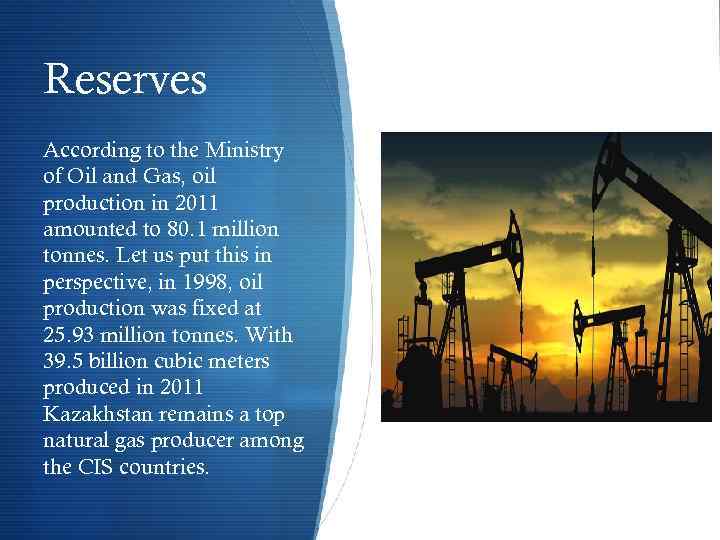 Reserves

According to the Ministry of Oil and Gas, oil production in 2011 amounted to 80.1 million tonnes. Let us put this in perspective, in 1998, oil production was fixed at 25.93 million tonnes. With 39.5 billion cubic meters produced in 2011 Kazakhstan remains a top natural gas producer among the CIS countries.